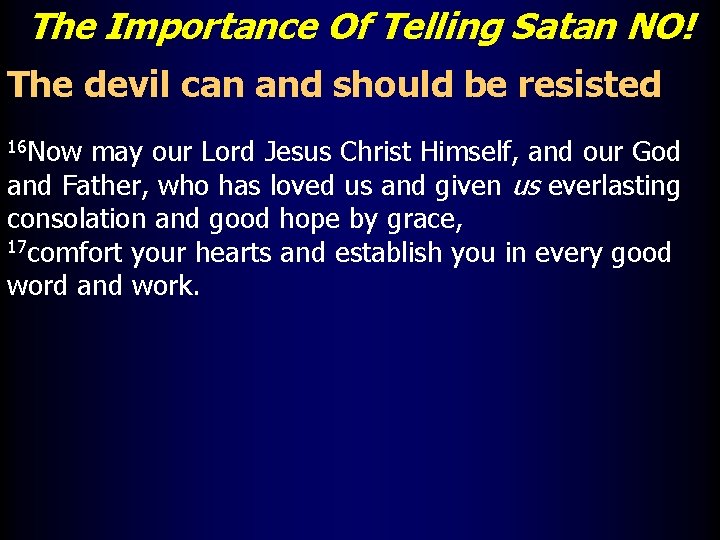 The Importance Of Telling Satan NO!

The devil can and should be resisted

$^{16}$Now may our Lord Jesus Christ Himself, and our God and Father, who has loved us and given us everlasting consolation and good hope by grace,
$^{17}$comfort your hearts and establish you in every good word and work.